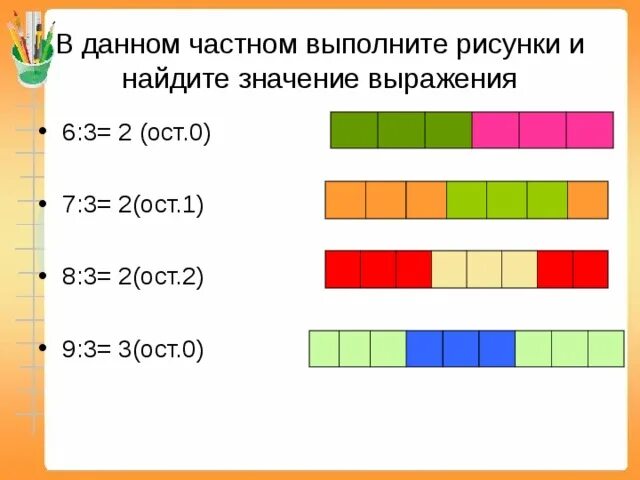 В данном частном выполните рисунки и найдите значение выражения

• 6:3= 2 (ост.0)

• 7:3= 2(ост.1)

• 8:3= 2(ост.2)

• 9:3= 3(ост.0)